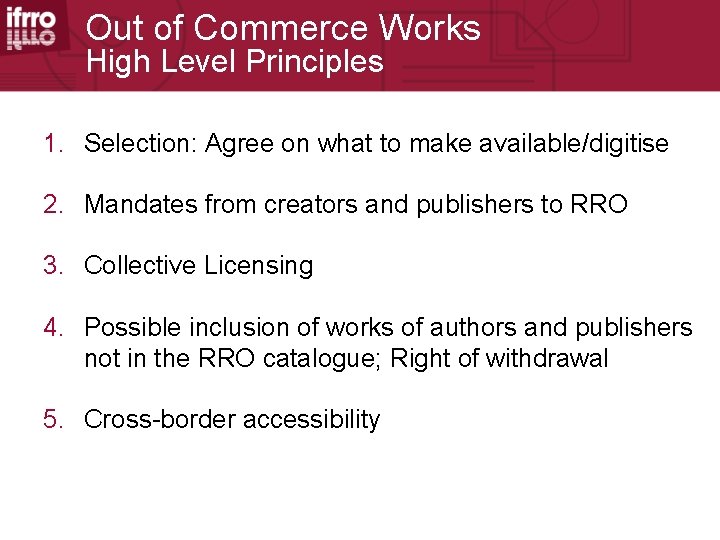 ifrro

Out of Commerce Works
High Level Principles

1. Selection: Agree on what to make available/digitise

2. Mandates from creators and publishers to RRO

3. Collective Licensing

4. Possible inclusion of works of authors and publishers not in the RRO catalogue; Right of withdrawal

5. Cross-border accessibility